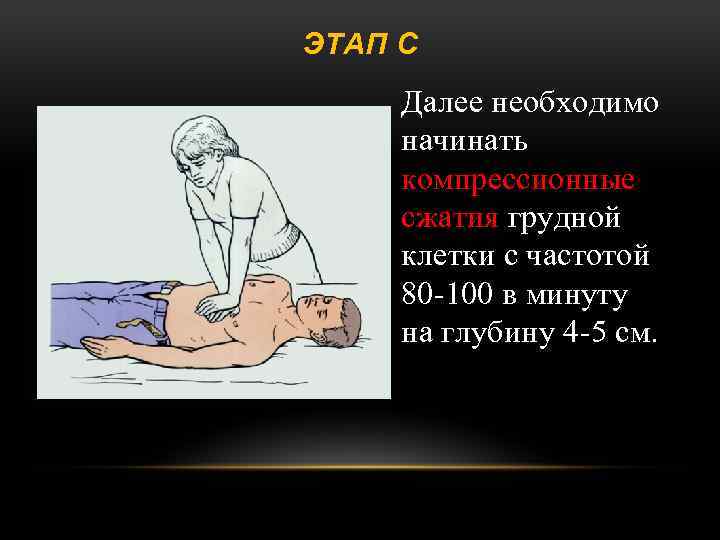 ЭТАП С

Далее необходимо начинать компрессионные сжатия грудной клетки с частотой 80-100 в минуту на глубину 4-5 см.